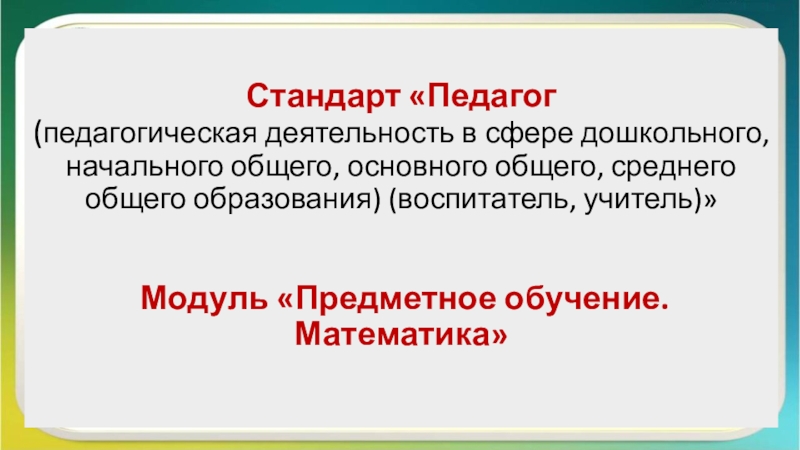 Стандарт «Педагог
(педагогическая деятельность в сфере дошкольного, начального общего, основного общего, среднего общего образования) (воспитатель, учитель)»

Модуль «Предметное обучение. Математика»